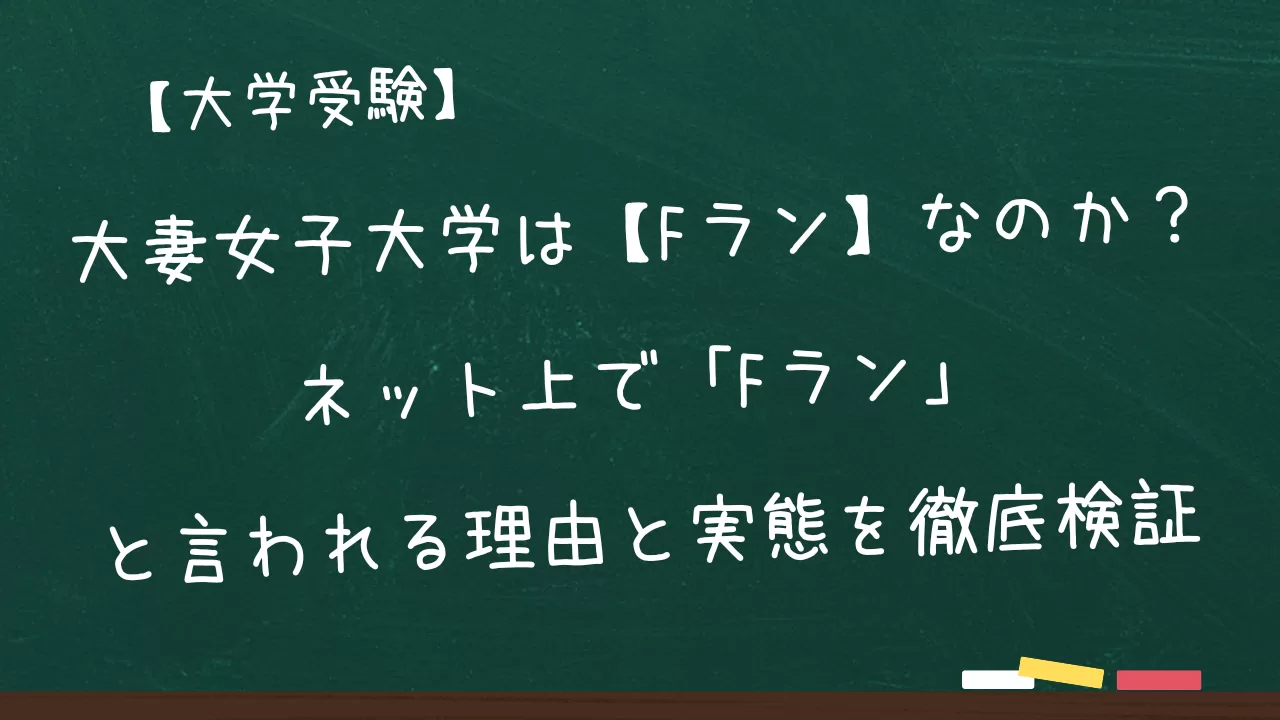 【大学受験】

大妻女子大学は【Fラン】なのか？

ネット上で「Fラン」

と言われる理由と実態を徹底検証